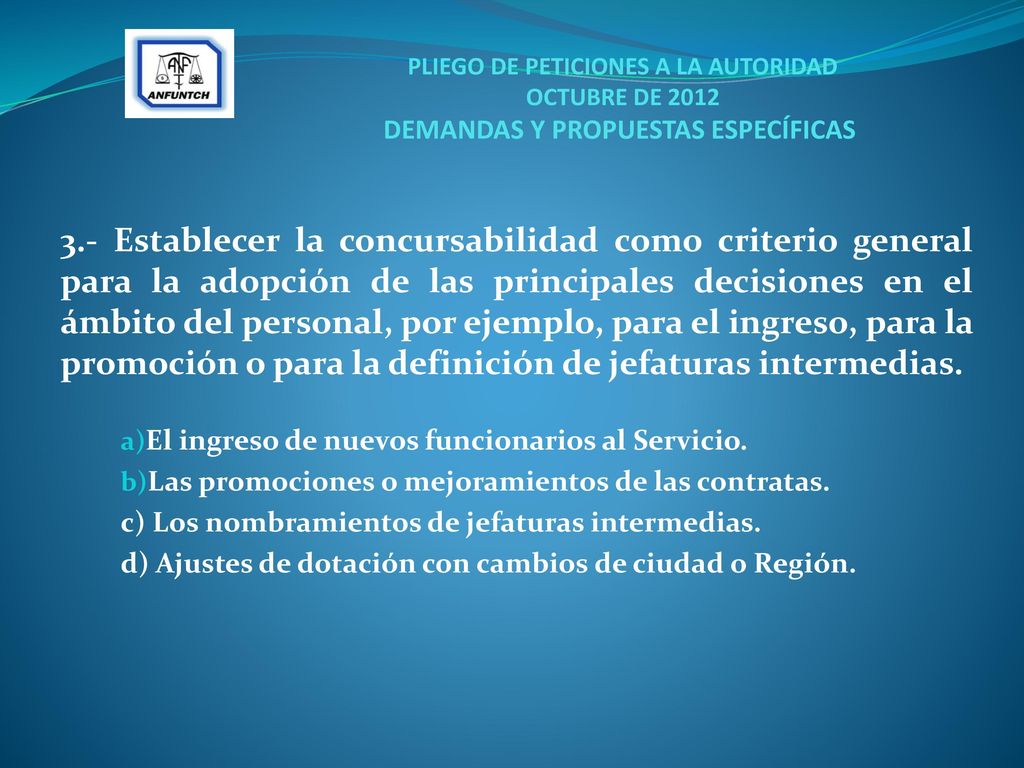 ANF
ANFUNTCH

PLIEGO DE PETICIONES A LA AUTORIDAD
OCTUBRE DE 2012
DEMANDAS Y PROPUESTAS ESPECÍFICAS

3.- Establecer la concursabilidad como criterio general para la adopción de las principales decisiones en el ámbito del personal, por ejemplo, para el ingreso, para la promoción o para la definición de jefaturas intermedias.

a)El ingreso de nuevos funcionarios al Servicio.
b)Las promociones o mejoramientos de las contratas.
c) Los nombramientos de jefaturas intermedias.
d) Ajustes de dotación con cambios de ciudad o Región.